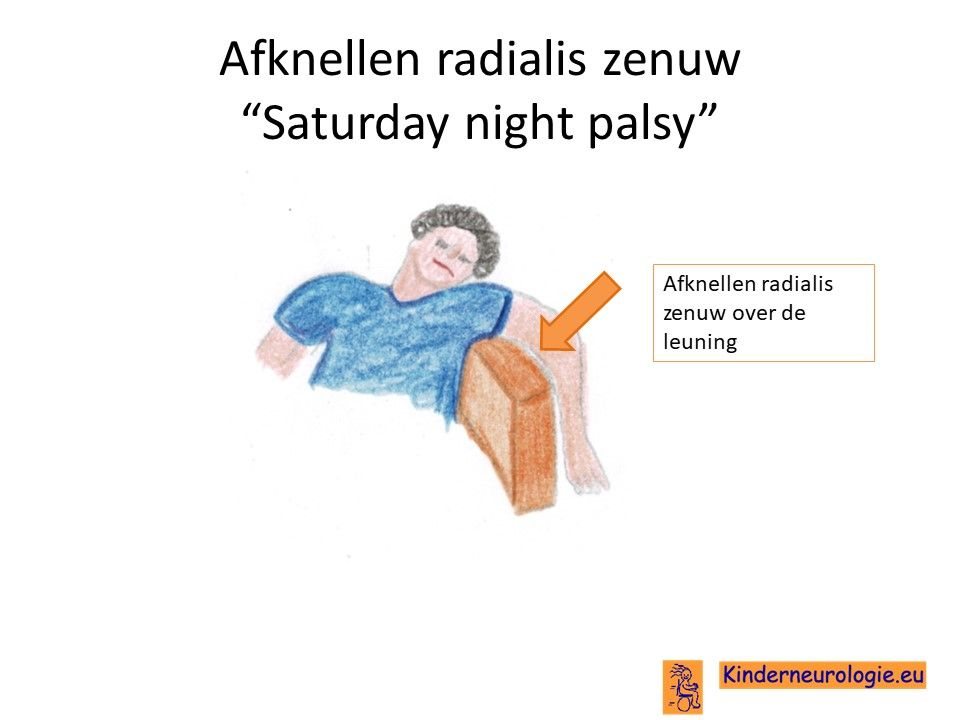 Afknellen radialis zenuw
“Saturday night palsy”

Afknellen radialis zenuw over de leuning

Kinderneurologie.eu